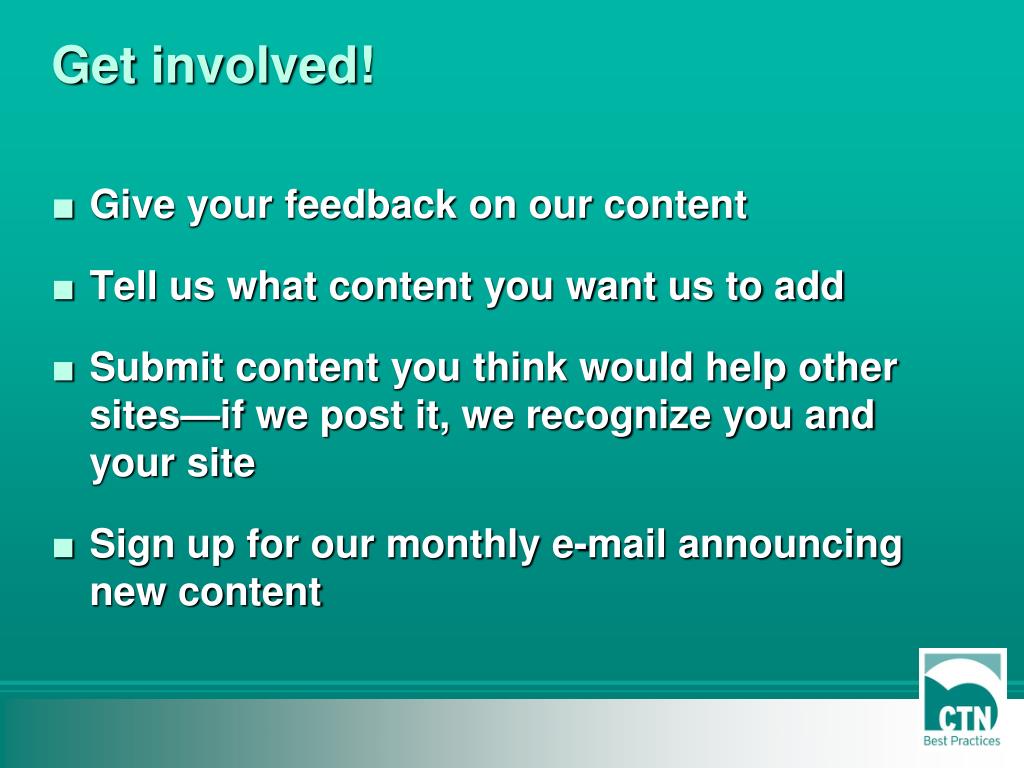 Get involved!

■ Give your feedback on our content

■ Tell us what content you want us to add

■ Submit content you think would help other sites—if we post it, we recognize you and your site

■ Sign up for our monthly e-mail announcing new content

CTN
Best Practices